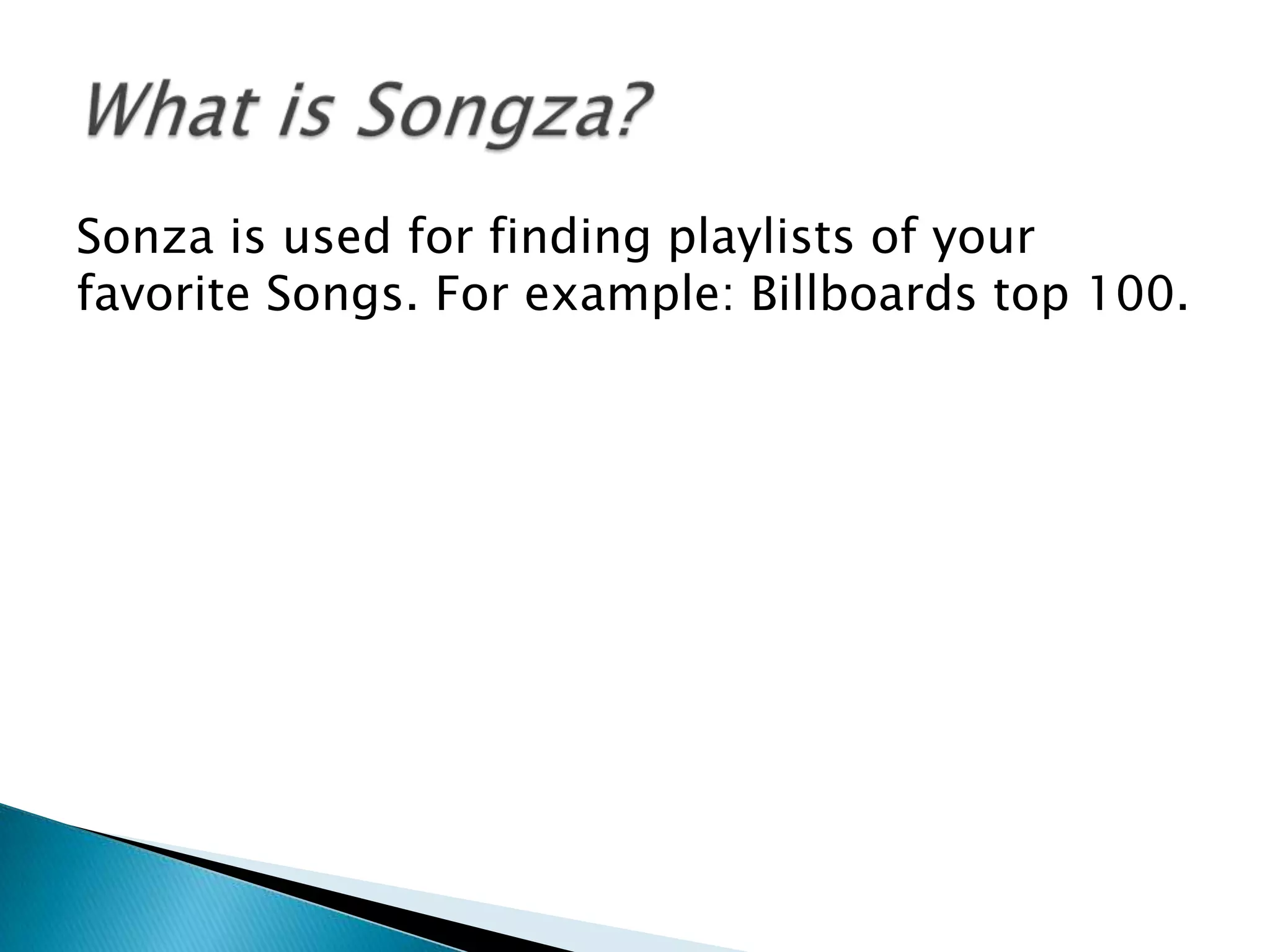 What is Songza?

Sonza is used for finding playlists of your favorite Songs. For example: Billboards top 100.